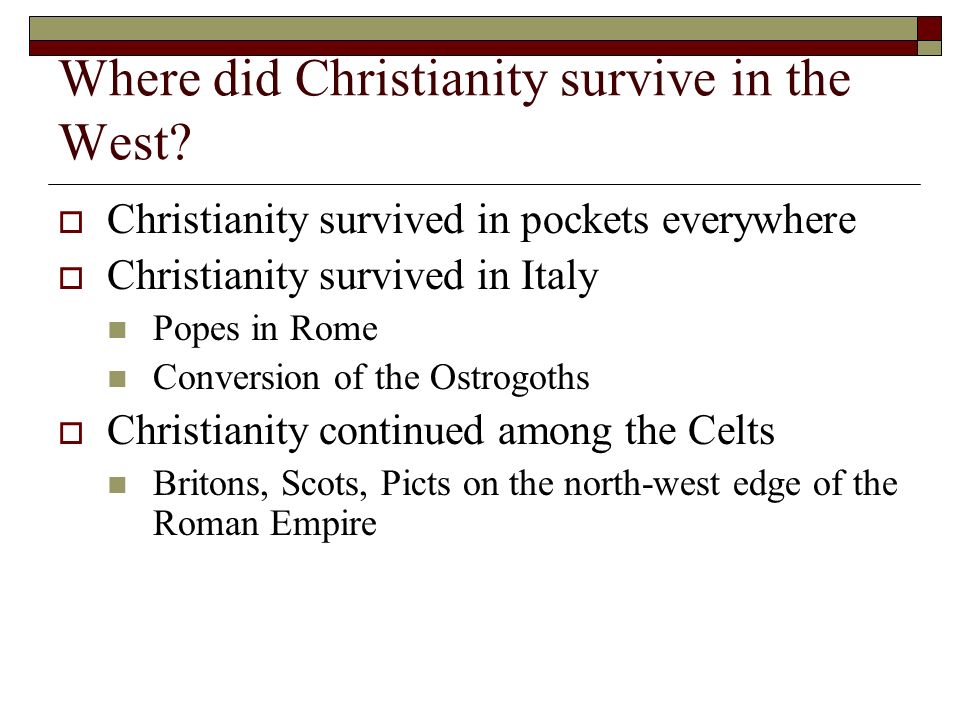 Where did Christianity survive in the West?

Christianity survived in pockets everywhere

Christianity survived in Italy

Popes in Rome

Conversion of the Ostrogoths

Christianity continued among the Celts

Britons, Scots, Picts on the north-west edge of the Roman Empire